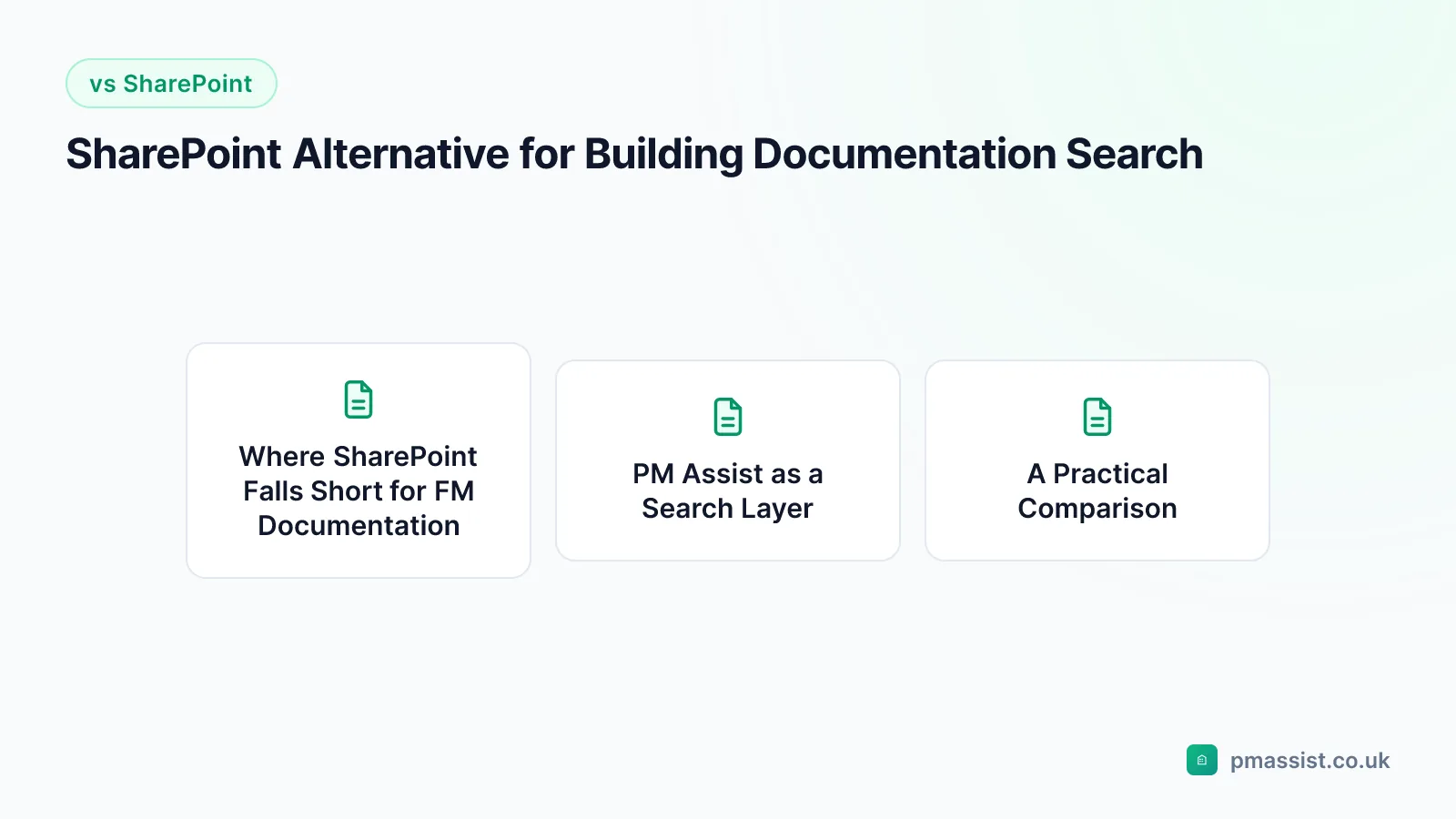 vs SharePoint

SharePoint Alternative for Building Documentation Search

Where SharePoint Falls Short for FM Documentation

PM Assist as a Search Layer

A Practical Comparison

pmassist.co.uk